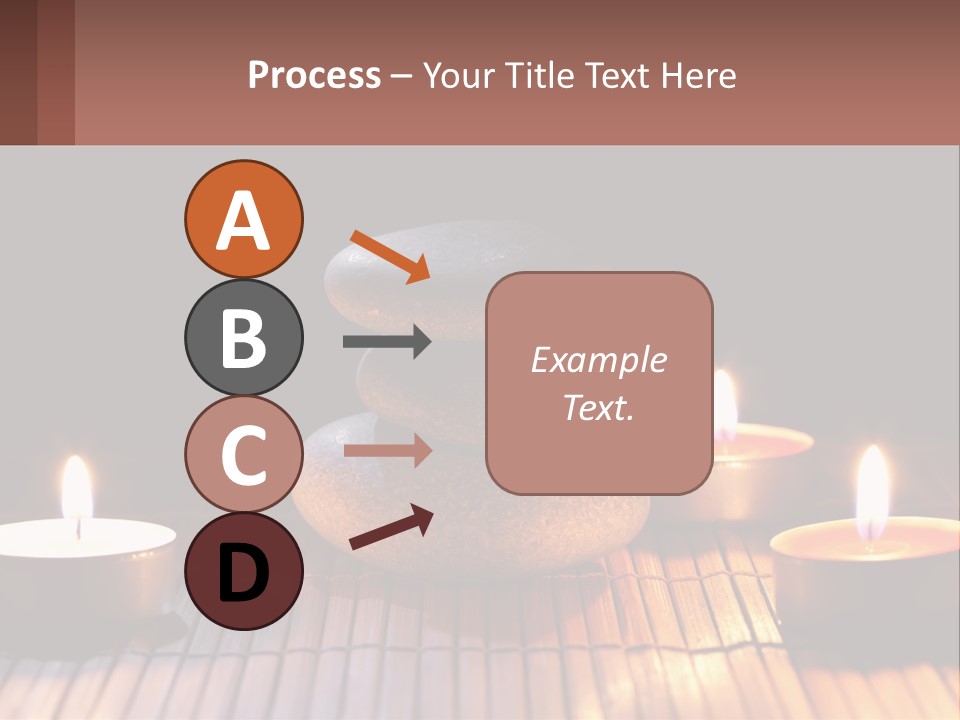 Process – Your Title Text Here

A

B

C

D

Example Text.